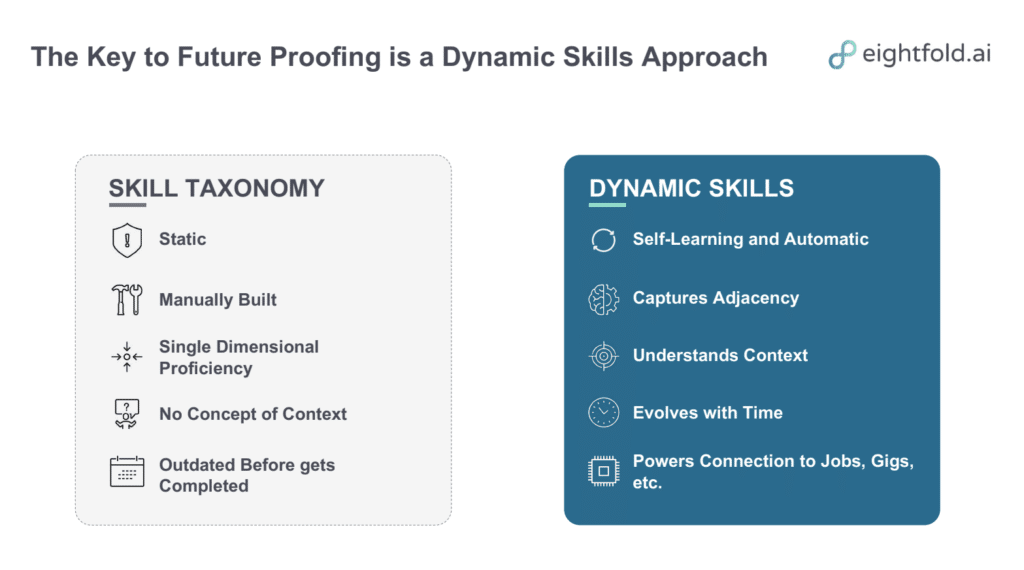 The Key to Future Proofing is a Dynamic Skills Approach

eightfold.ai

SKILL TAXONOMY

Static

Manually Built

Single Dimensional Proficiency

No Concept of Context

Outdated Before gets Completed

DYNAMIC SKILLS

Self-Learning and Automatic

Captures Adjacency

Understands Context

Evolves with Time

Powers Connection to Jobs, Gigs, etc.